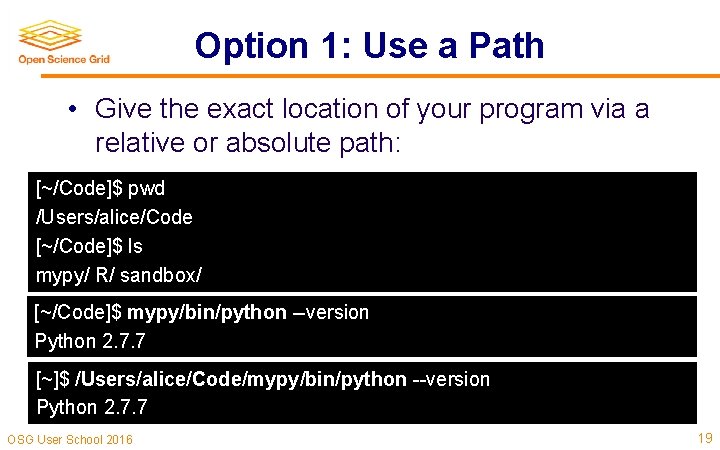 Open Science Grid

Option 1: Use a Path

• Give the exact location of your program via a relative or absolute path:

[~/Code]$ pwd
/Users/alice/Code
[~/Code]$ ls
mypy/ R/ sandbox/

[~/Code]$ mypy/bin/python –version
Python 2.7.7

[~]$ /Users/alice/Code/mypy/bin/python --version
Python 2.7.7

OSG User School 2016

19